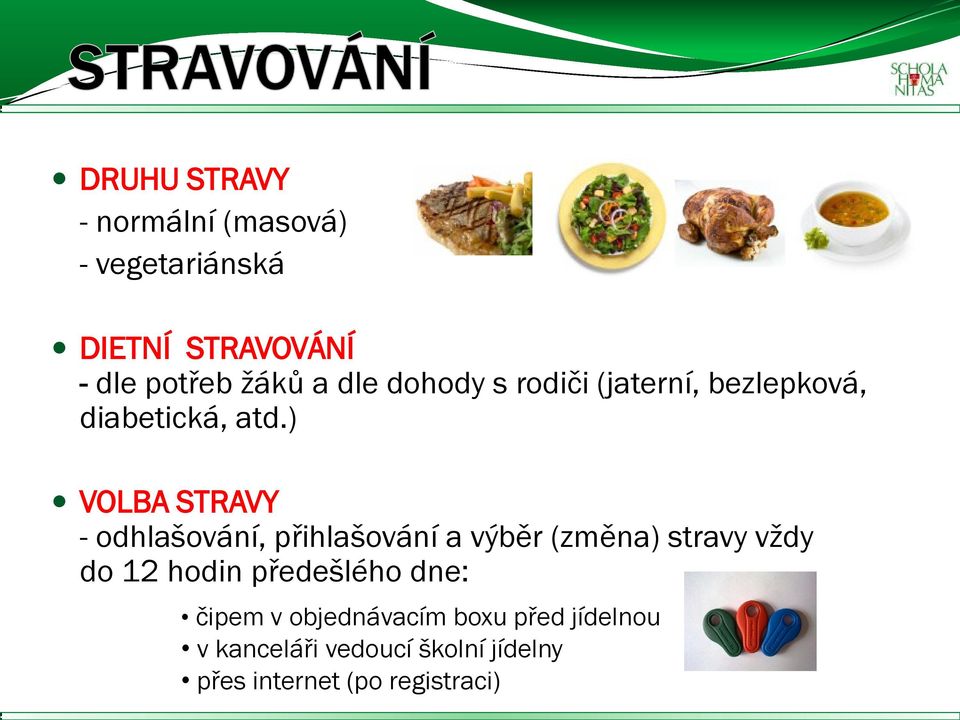 STRAVOVÁNÍ

SCHOLA HUMANITAS

• DRUHU STRAVY
- normální (masová)
- vegetariánská

• DIETNÍ STRAVOVÁNÍ
- dle potřeb žáků a dle dohody s rodiči (jaterní, bezlepková, diabetická, atd.)

• VOLBA STRAVY
- odhlašování, přihlašování a výběr (změna) stravy vždy do 12 hodin předešlého dne:

• čipem v objednávacím boxu před jídelnou
• v kanceláři vedoucí školní jídelny
• přes internet (po registraci)